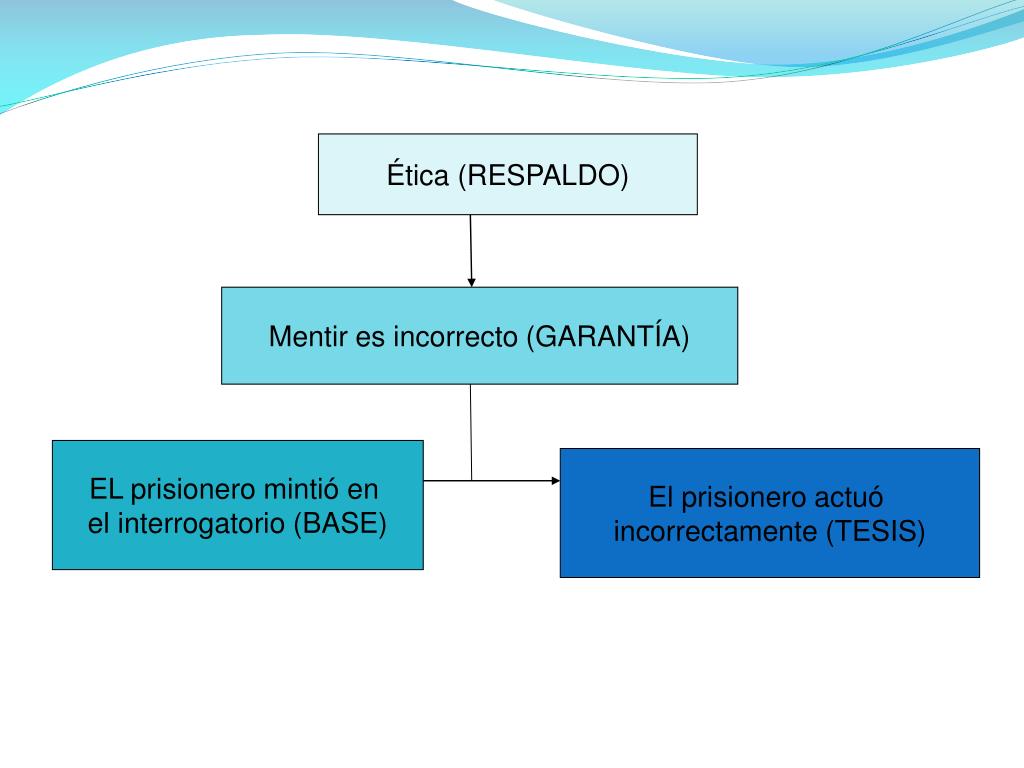 Ética (RESPALDO)

Mentir es incorrecto (GARANTÍA)

EL prisionero mintió en el interrogatorio (BASE)

El prisionero actuó incorrectamente (TESIS)